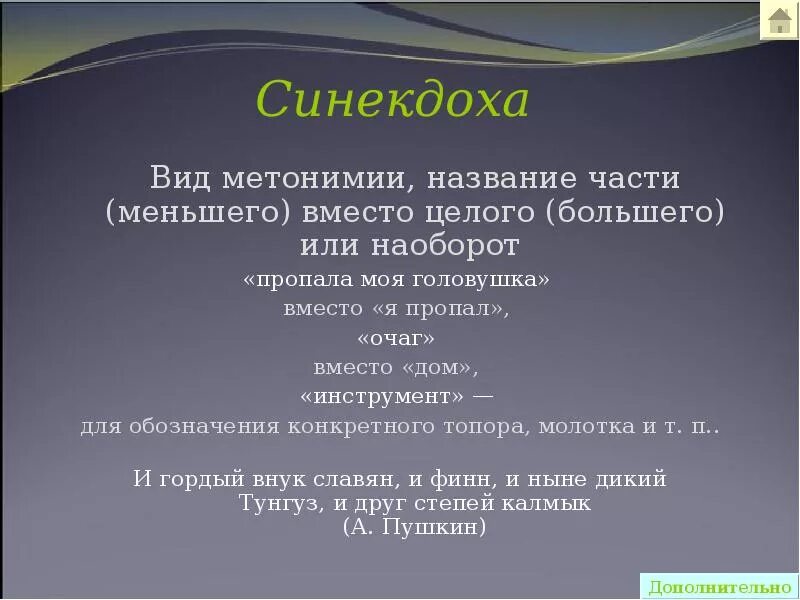 Синекдоха

Вид метонимии, название части (меньшего) вместо целого (большего) или наоборот

«пропала моя головушка»
вместо «я пропал»,
«очаг»
вместо «дом»,
«инструмент» —
для обозначения конкретного топора, молотка и т. п..

И гордый внук славян, и финн, и ныне дикий
Тунгуз, и друг степей калмык
(А. Пушкин)

Дополнительно